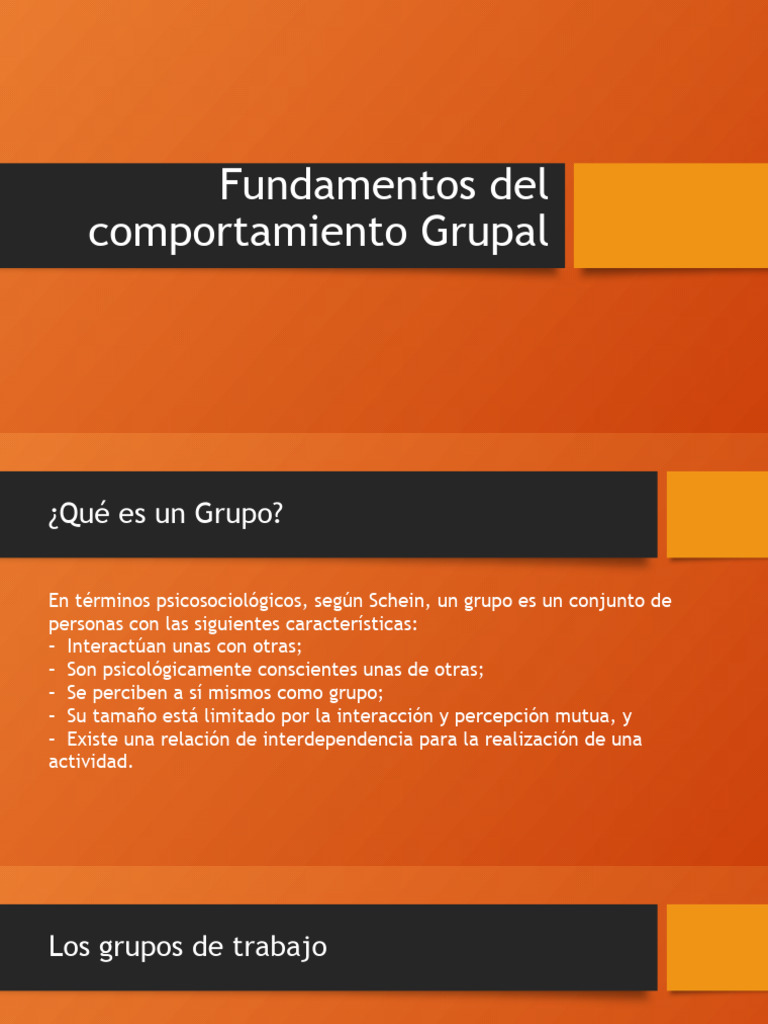 Fundamentos del comportamiento Grupal

¿Qué es un Grupo?

En términos psicosociológicos, según Schein, un grupo es un conjunto de personas con las siguientes características:
- Interactúan unas con otras;
- Son psicológicamente conscientes unas de otras;
- Se perciben a sí mismos como grupo;
- Su tamaño está limitado por la interacción y percepción mutua, y
- Existe una relación de interdependencia para la realización de una actividad.

Los grupos de trabajo